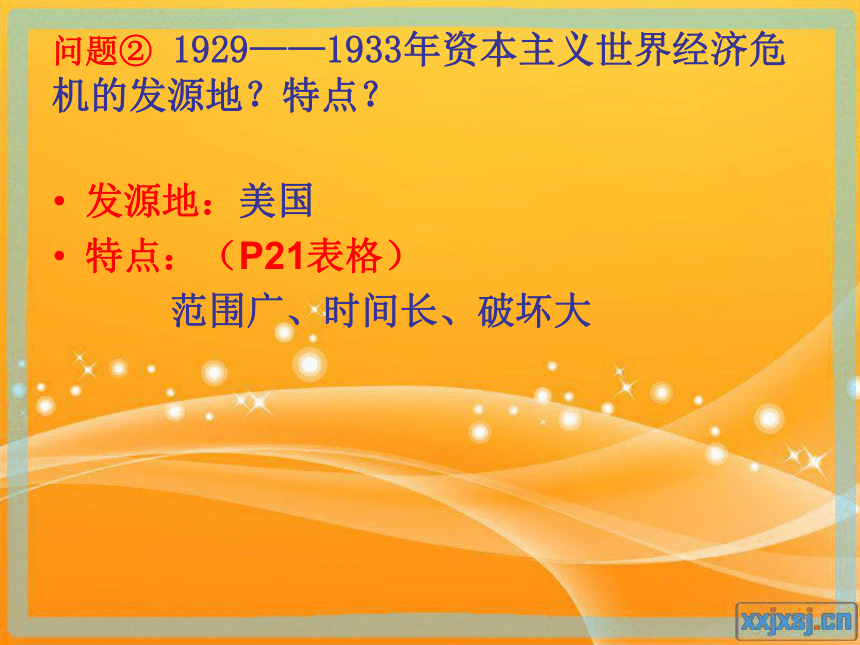 问题② 1929——1933年资本主义世界经济危机的发源地？特点？

• 发源地：美国
• 特点：（P21表格）
范围广、时间长、破坏大

xxjxsj.cn